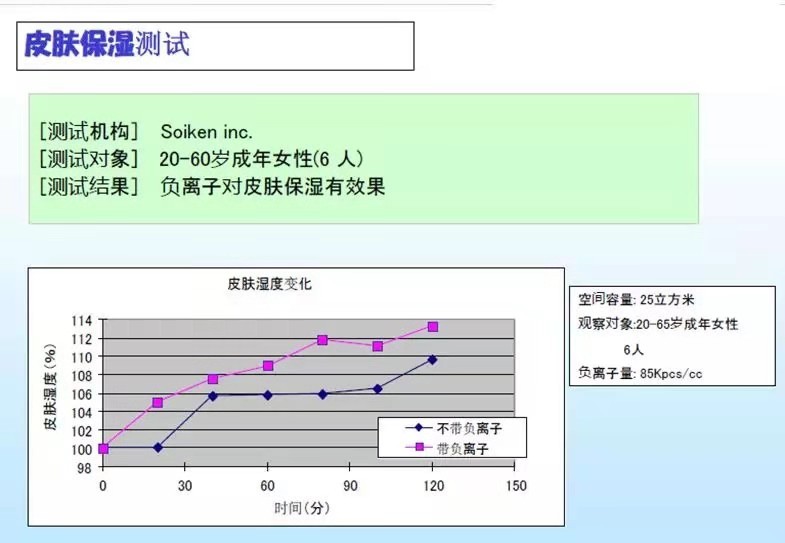 皮肤保湿测试

[测试机构]　Soiken inc.
[测试对象]　20-60岁成年女性(6 人)
[测试结果]　负离子对皮肤保湿有效果

皮肤湿度变化

皮肤湿度(%)

114
112
110
108
106
104
102
100
98

0　30　60　90　120　150

时间(分)

不带负离子
带负离子

空间容量: 25立方米
观察对象:20-65岁成年女性 6人
负离子量: 85Kpcs/cc